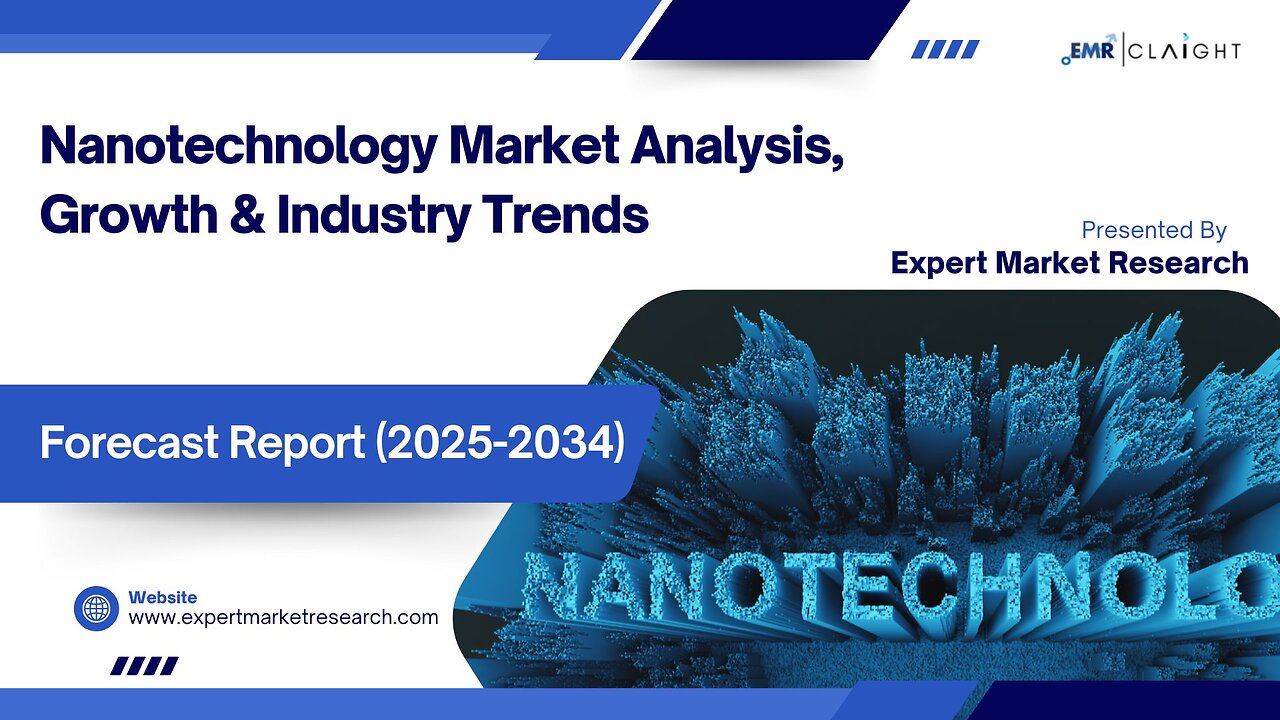 EMR | CLAIGHT

Nanotechnology Market Analysis, Growth & Industry Trends

Presented By
Expert Market Research

Forecast Report (2025-2034)

NANOTECHNOLO

Website
www.expertmarketresearch.com